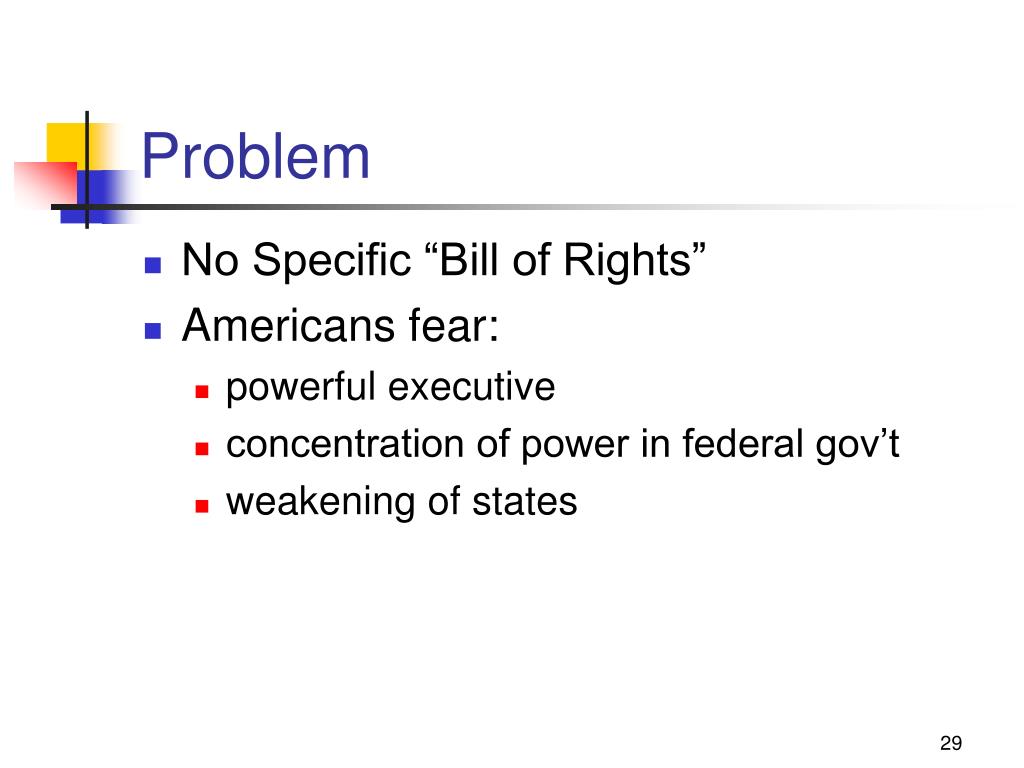 Problem

- No Specific “Bill of Rights”
- Americans fear:
  - powerful executive
  - concentration of power in federal gov’t
  - weakening of states

29